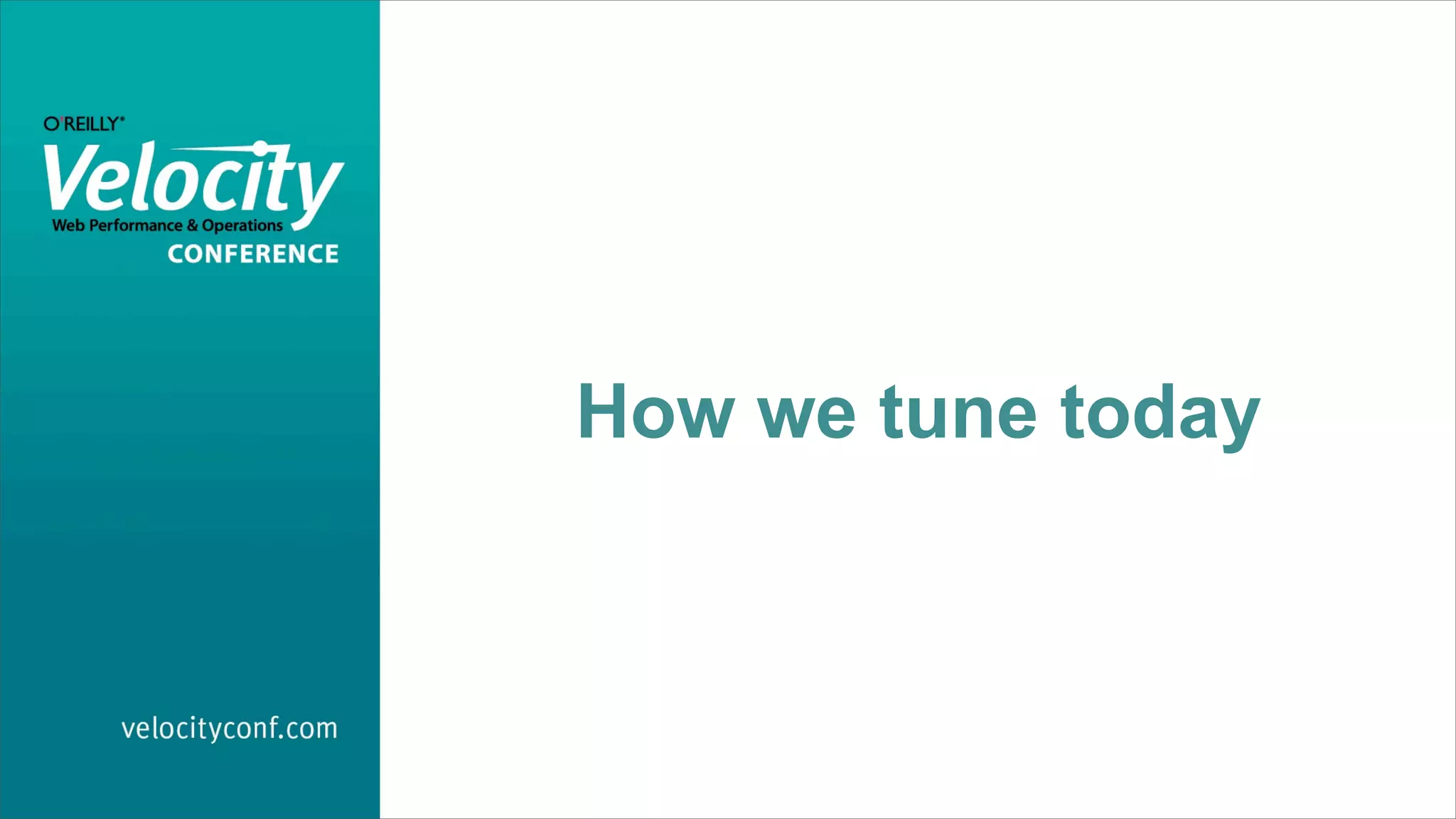 O'REILLY®
Velocity
Web Performance & Operations
CONFERENCE

velocityconf.com

How we tune today